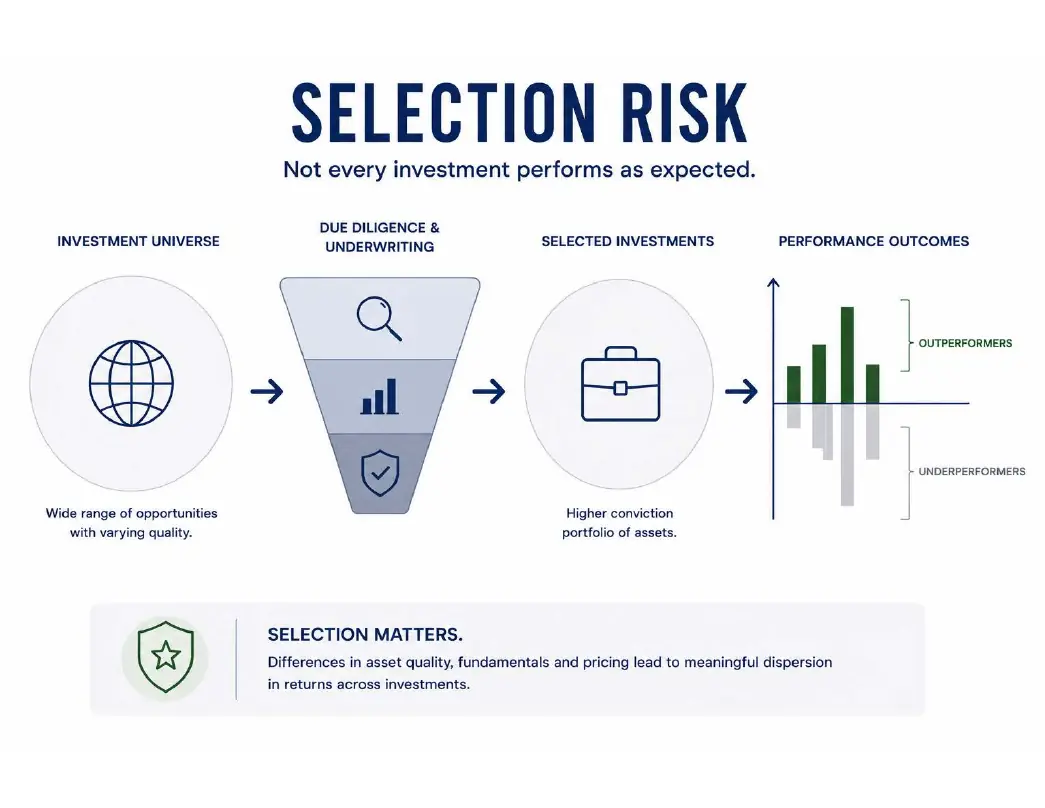 SELECTION RISK

Not every investment performs as expected.

INVESTMENT UNIVERSE

Wide range of opportunities with varying quality.

DUE DILIGENCE & UNDERWRITING

SELECTED INVESTMENTS

Higher conviction portfolio of assets.

PERFORMANCE OUTCOMES

OUTPERFORMERS

UNDERPERFORMERS

SELECTION MATTERS.

Differences in asset quality, fundamentals and pricing lead to meaningful dispersion in returns across investments.